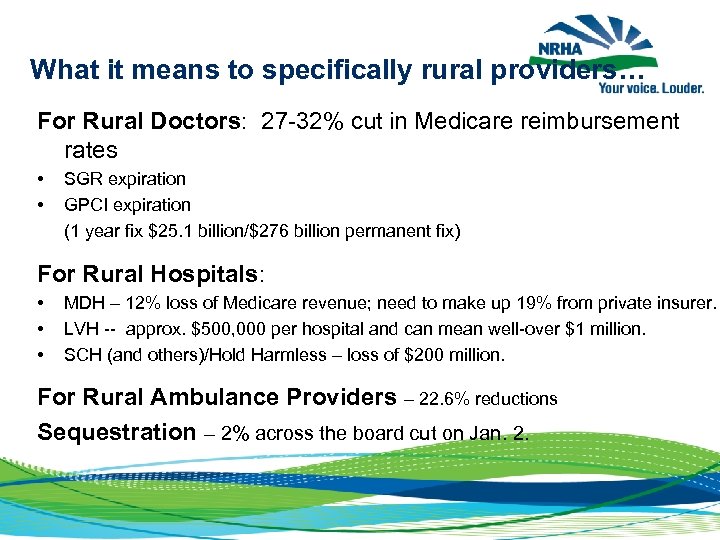 NRHA
Your voice. Louder.

What it means to specifically rural providers…

For Rural Doctors: 27-32% cut in Medicare reimbursement rates
• SGR expiration
• GPCI expiration
(1 year fix \$25.1 billion/\$276 billion permanent fix)

For Rural Hospitals:
• MDH – 12% loss of Medicare revenue; need to make up 19% from private insurer.
• LVH -- approx. \$500,000 per hospital and can mean well-over \$1 million.
• SCH (and others)/Hold Harmless – loss of \$200 million.

For Rural Ambulance Providers – 22.6% reductions

Sequestration – 2% across the board cut on Jan. 2.